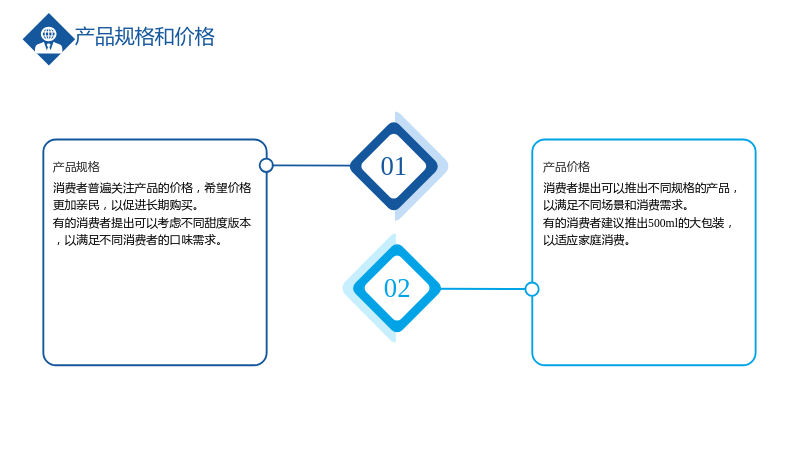 产品规格和价格

产品规格

消费者普遍关注产品的价格，希望价格更加亲民，以促进长期购买。

有的消费者提出可以考虑不同甜度版本，以满足不同消费者的口味需求。

01

02

产品价格

消费者提出可以推出不同规格的产品，以满足不同场景和消费需求。

有的消费者建议推出500ml的大包装，以适应家庭消费。